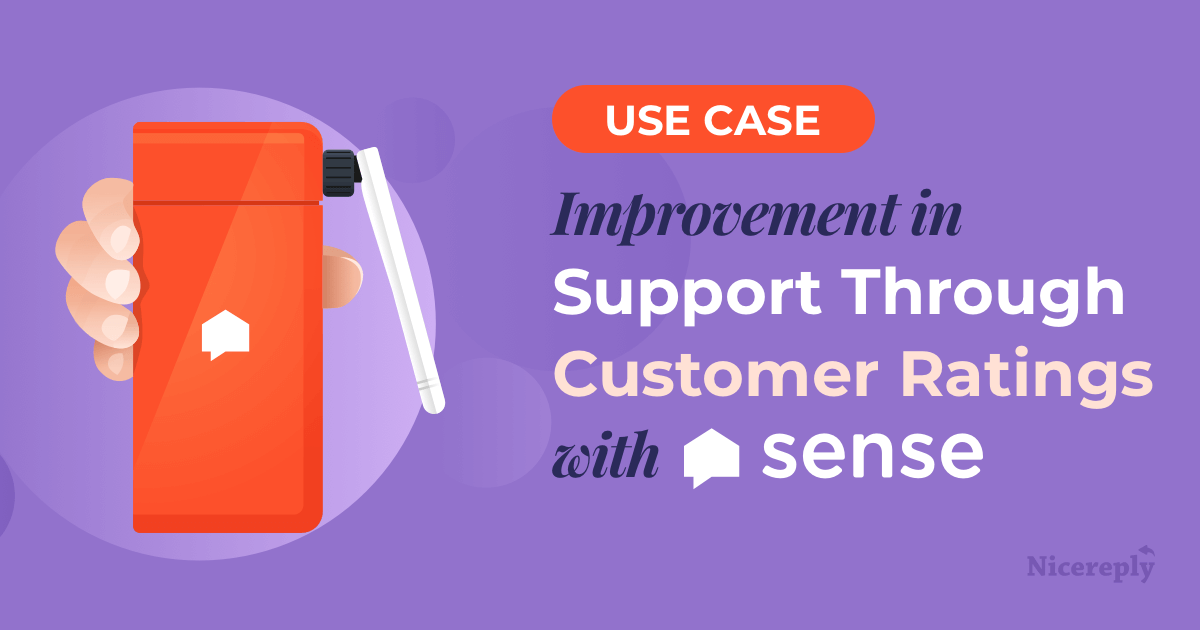 USE CASE

Improvement in Support Through Customer Ratings with sense

Nicereply